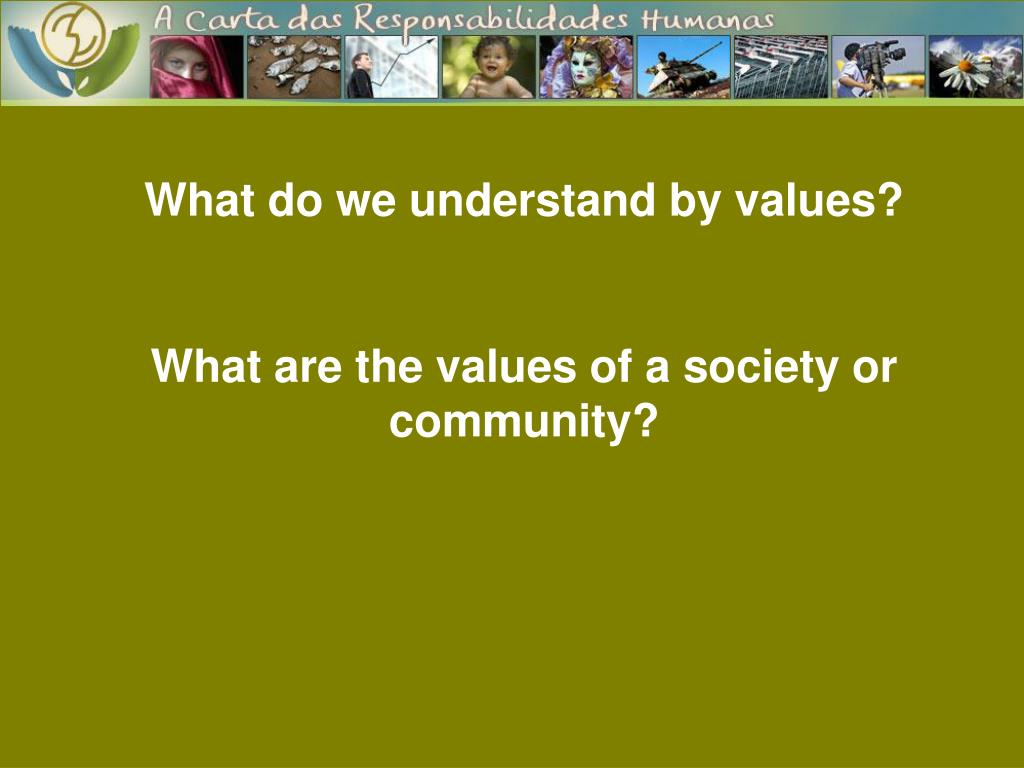 A Carta das Responsabilidades Humanas

What do we understand by values?

What are the values of a society or community?